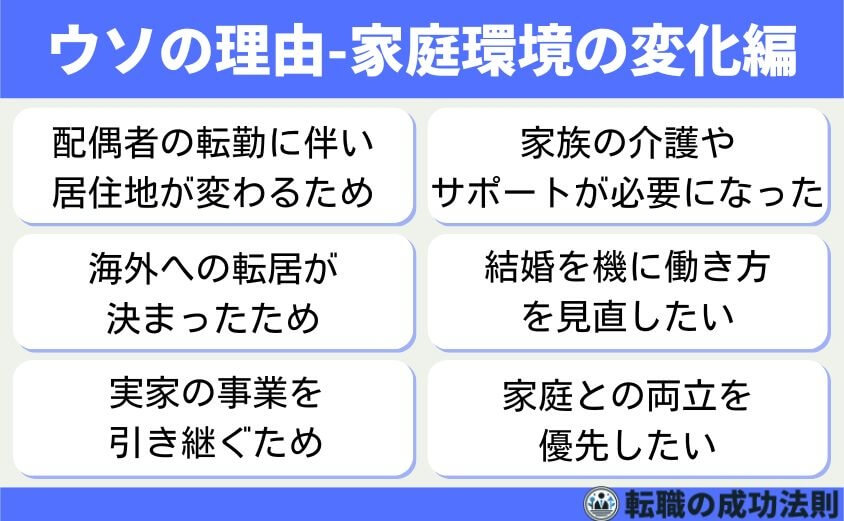 ウソの理由-家庭環境の変化編

配偶者の転勤に伴い居住地が変わるため

家族の介護やサポートが必要になった

海外への転居が決まったため

結婚を機に働き方を見直したい

実家の事業を引き継ぐため

家庭との両立を優先したい

転職の成功法則